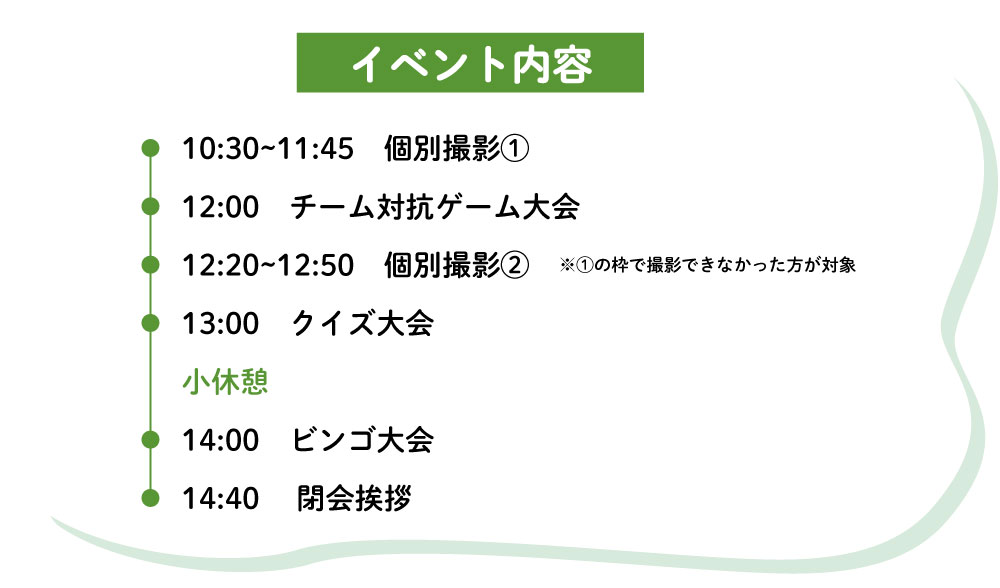 イベント内容

10:30~11:45　個別撮影①

12:00　チーム対抗ゲーム大会

12:20~12:50　個別撮影②　※①の枠で撮影できなかった方が対象

13:00　クイズ大会

小休憩

14:00　ビンゴ大会

14:40　閉会挨拶